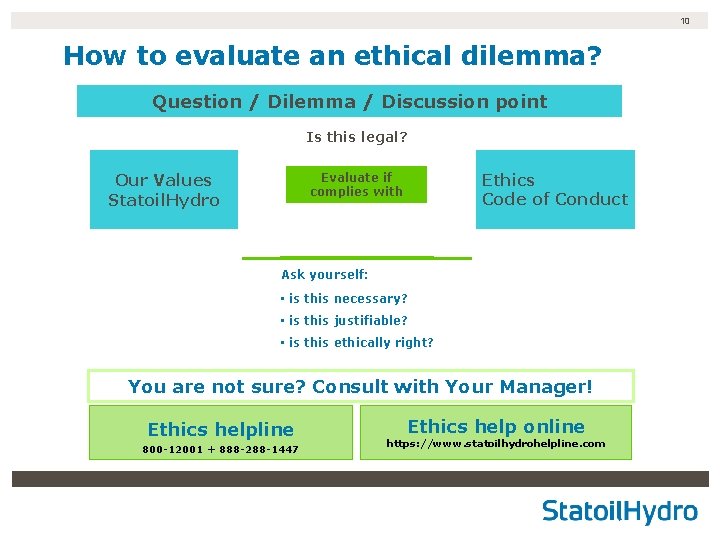 10

How to evaluate an ethical dilemma?

Question / Dilemma / Discussion point

Is this legal?

Our Values
StatoilHydro

Evaluate if
complies with

Ethics
Code of Conduct

Ask yourself:

• is this necessary?
• is this justifiable?
• is this ethically right?

You are not sure? Consult with Your Manager!

Ethics helpline
800-12001 + 888-288-1447

Ethics help online
https://www.statoilhydrohelpline.com

StatoilHydro